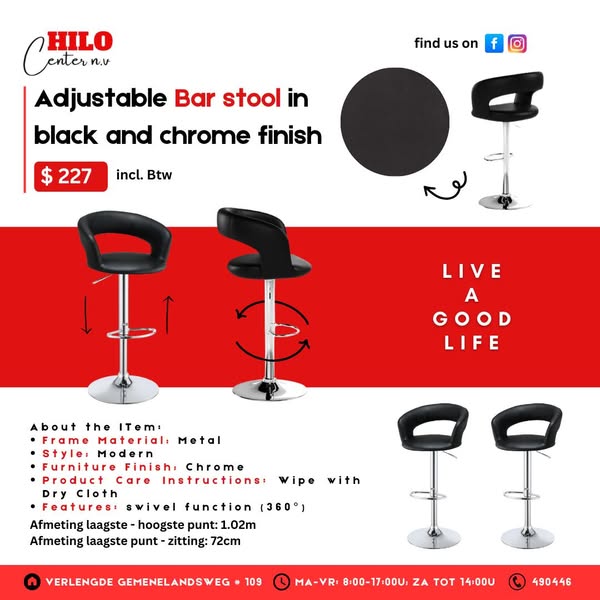 HILO
Center n.v

find us on

Adjustable Bar stool in black and chrome finish

$ 227 incl. Btw

LIVE
A
GOOD
LIFE

About the ITem:
• Frame Material: Metal
• Style: Modern
• Furniture Finish: Chrome
• Product Care Instructions: Wipe with Dry Cloth
• Features: swivel function (360°)
Afmeting laagste - hoogste punt: 1.02m
Afmeting laagste punt - zitting: 72cm

VERLENGDE GEMENELANDSWEG # 109 MA-VR: 8:00-17:00U; ZA TOT 14:00U 490446